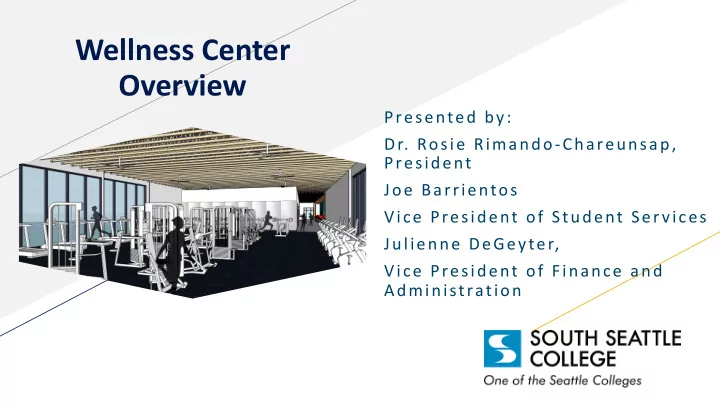 Wellness Center Overview

Presented by:

Dr. Rosie Rimando-Chareunsap, President

Joe Barrientos

Vice President of Student Services

Julienne DeGeyter,

Vice President of Finance and Administration

SOUTH SEATTLE COLLEGE

One of the Seattle Colleges